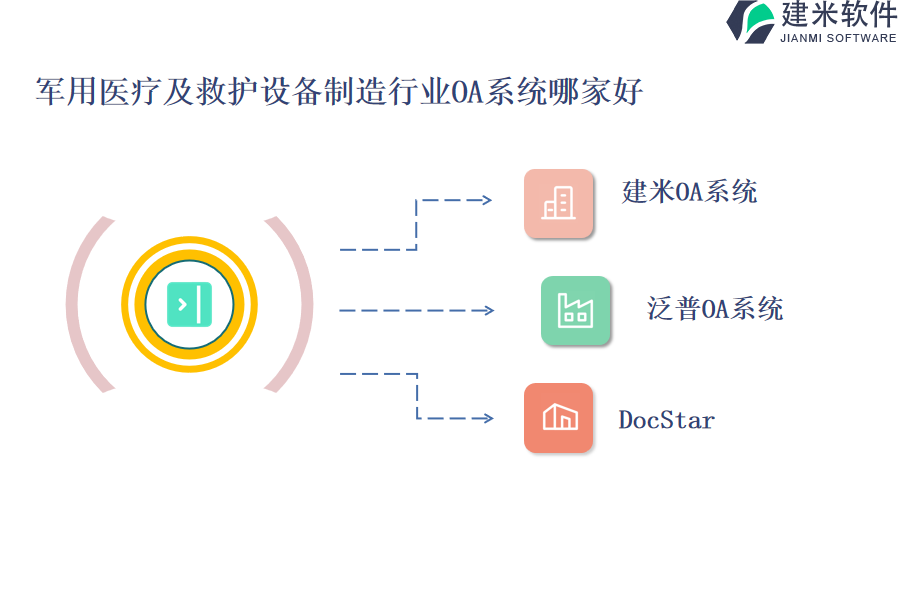 建米软件
JIANMI SOFTWARE

军用医疗及救护设备制造行业OA系统哪家好

建米OA系统

泛普OA系统

DocStar